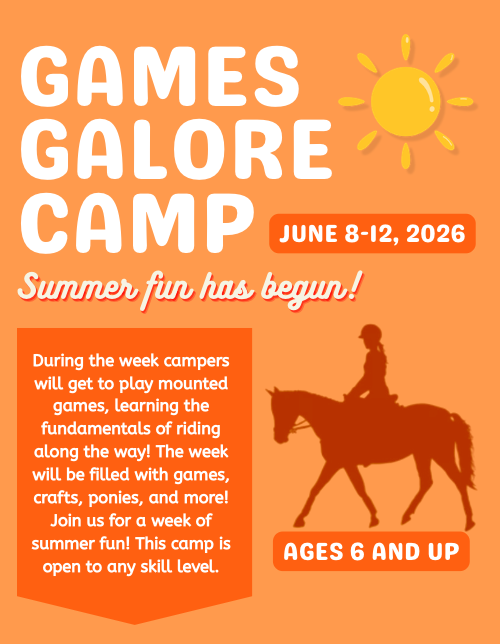 GAMES GALORE CAMP

JUNE 8-12, 2026

Summer fun has begun!

During the week campers will get to play mounted games, learning the fundamentals of riding along the way! The week will be filled with games, crafts, ponies, and more! Join us for a week of summer fun! This camp is open to any skill level.

AGES 6 AND UP